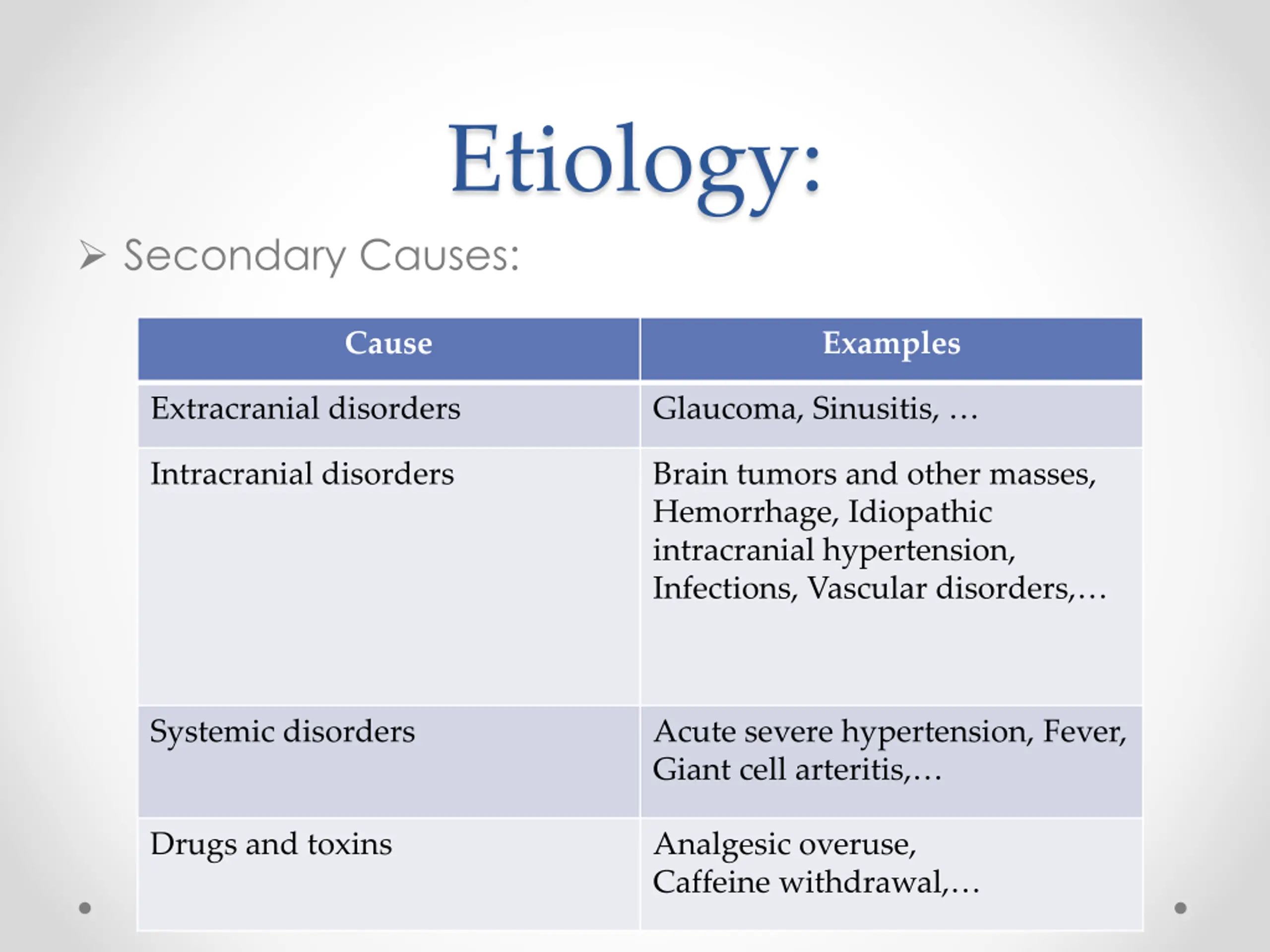 Etiology:

➢ Secondary Causes:

| Cause | Examples |
|---|---|
| Extracranial disorders | Glaucoma, Sinusitis, … |
| Intracranial disorders | Brain tumors and other masses, Hemorrhage, Idiopathic intracranial hypertension, Infections, Vascular disorders,… |
| Systemic disorders | Acute severe hypertension, Fever, Giant cell arteritis,… |
| Drugs and toxins | Analgesic overuse, Caffeine withdrawal,… |